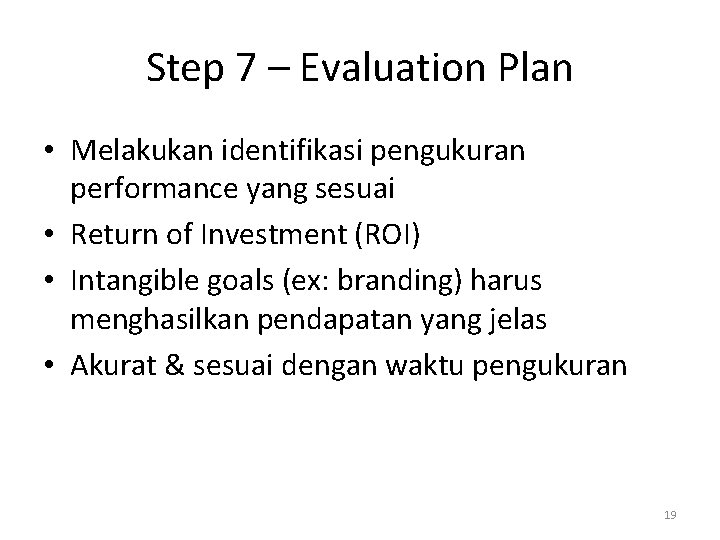 Step 7 – Evaluation Plan

• Melakukan identifikasi pengukuran performance yang sesuai
• Return of Investment (ROI)
• Intangible goals (ex: branding) harus menghasilkan pendapatan yang jelas
• Akurat & sesuai dengan waktu pengukuran

19